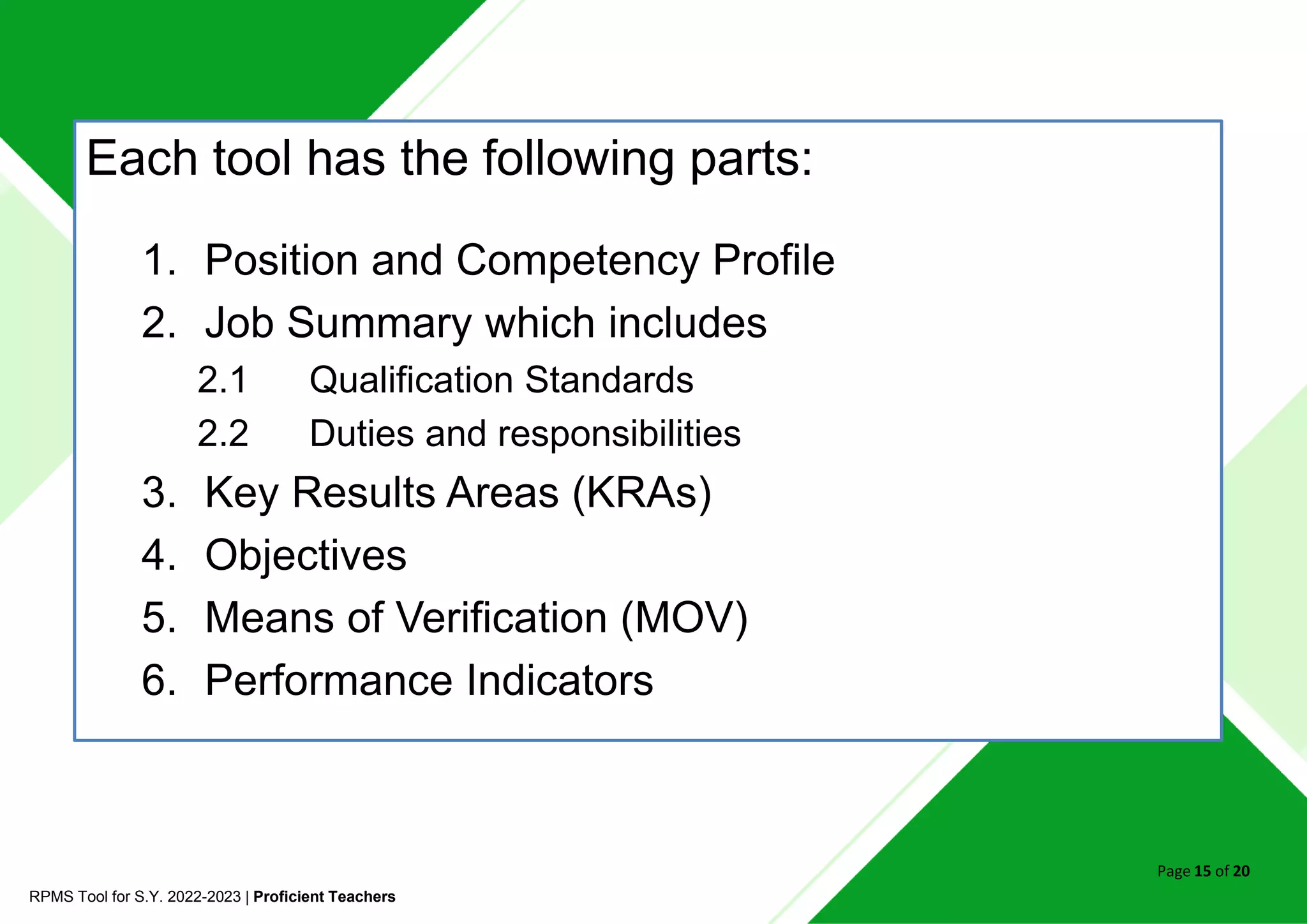 Each tool has the following parts:

1. Position and Competency Profile
2. Job Summary which includes
2.1 Qualification Standards
2.2 Duties and responsibilities
3. Key Results Areas (KRAs)
4. Objectives
5. Means of Verification (MOV)
6. Performance Indicators

Page 15 of 20

RPMS Tool for S.Y. 2022-2023 | Proficient Teachers